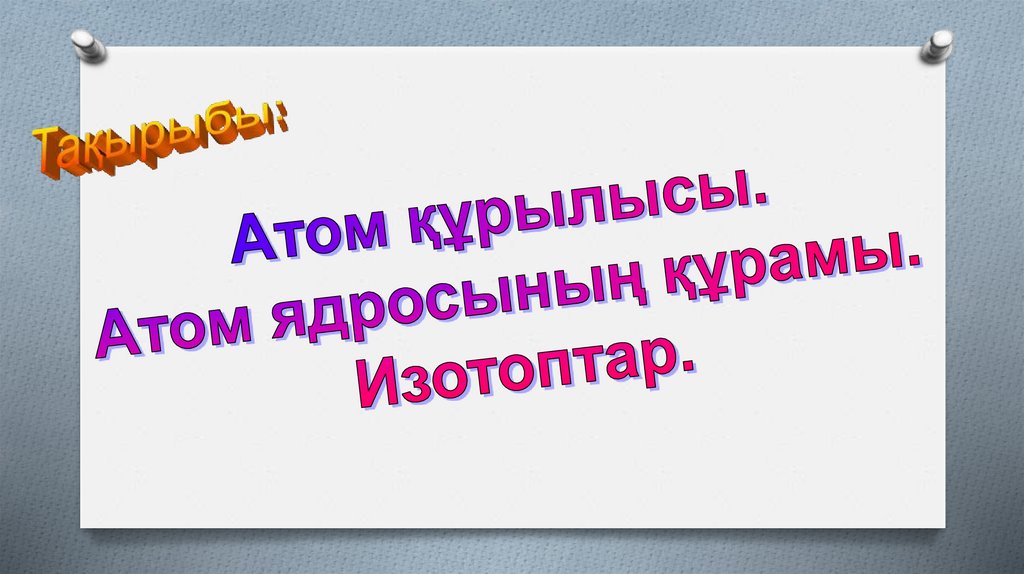 Тақырыбы:

Атом құрылысы.
Атом ядросының құрамы.
Изотоптар.